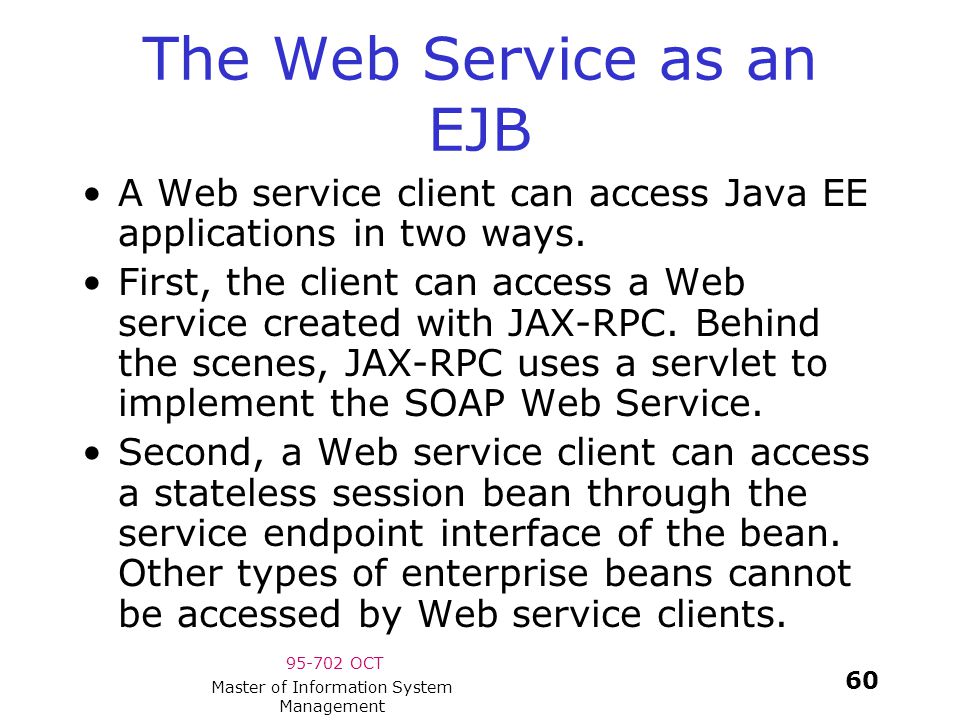 The Web Service as an EJB

• A Web service client can access Java EE applications in two ways.
• First, the client can access a Web service created with JAX-RPC. Behind the scenes, JAX-RPC uses a servlet to implement the SOAP Web Service.
• Second, a Web service client can access a stateless session bean through the service endpoint interface of the bean. Other types of enterprise beans cannot be accessed by Web service clients.

95-702 OCT
Master of Information System Management

60